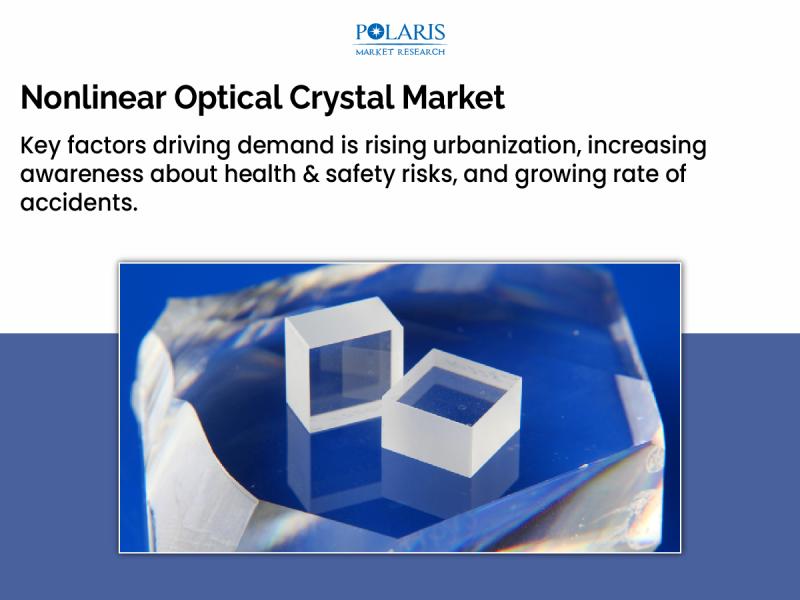 POLARIS
MARKET RESEARCH

Nonlinear Optical Crystal Market

Key factors driving demand is rising urbanization, increasing awareness about health & safety risks, and growing rate of accidents.